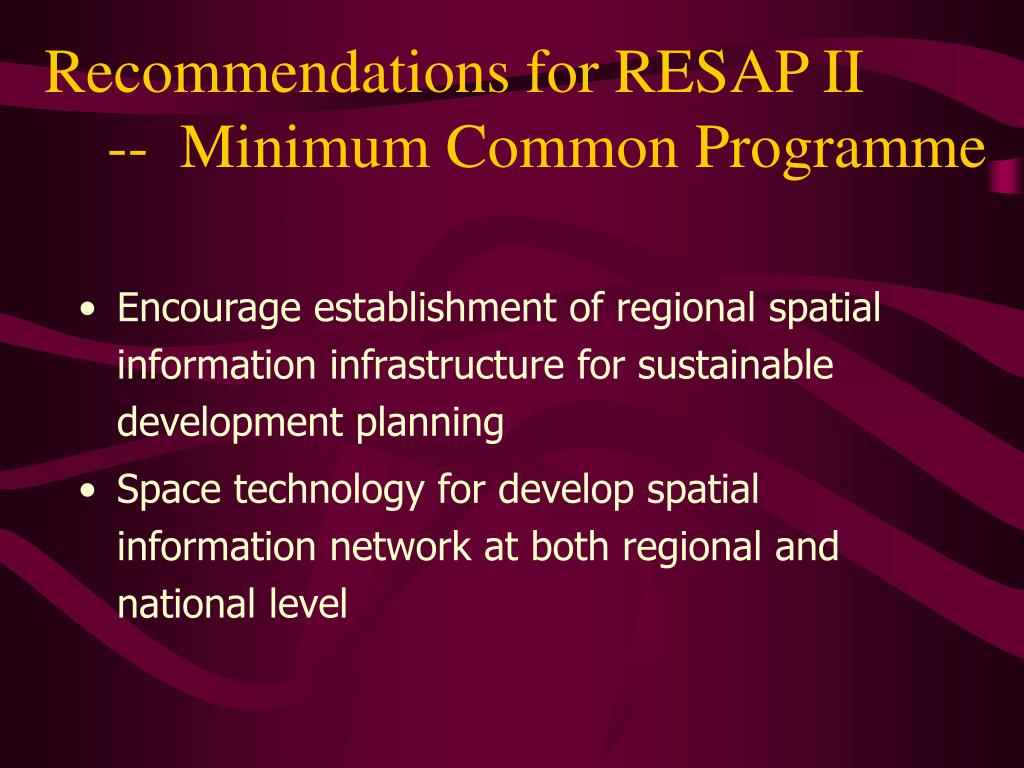 Recommendations for RESAP II
-- Minimum Common Programme

• Encourage establishment of regional spatial information infrastructure for sustainable development planning
• Space technology for develop spatial information network at both regional and national level